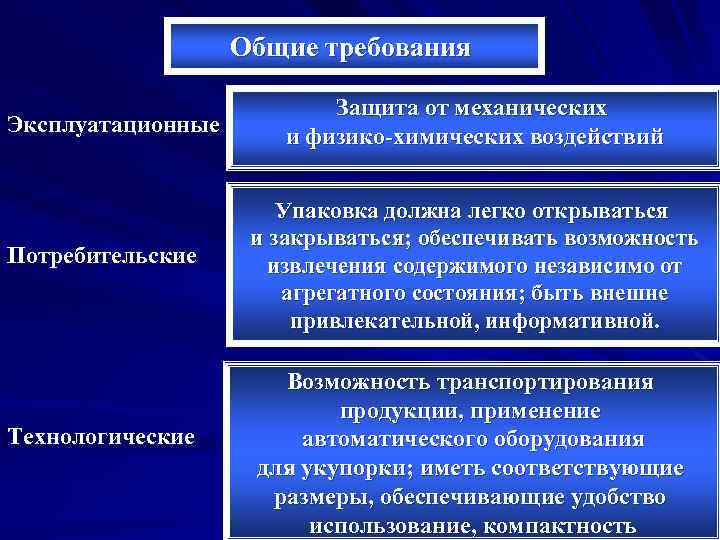 Общие требования

Эксплуатационные

Защита от механических и физико-химических воздействий

Потребительские

Упаковка должна легко открываться и закрываться; обеспечивать возможность извлечения содержимого независимо от агрегатного состояния; быть внешне привлекательной, информативной.

Технологические

Возможность транспортирования продукции, применение автоматического оборудования для укупорки; иметь соответствующие размеры, обеспечивающие удобство использование, компактность